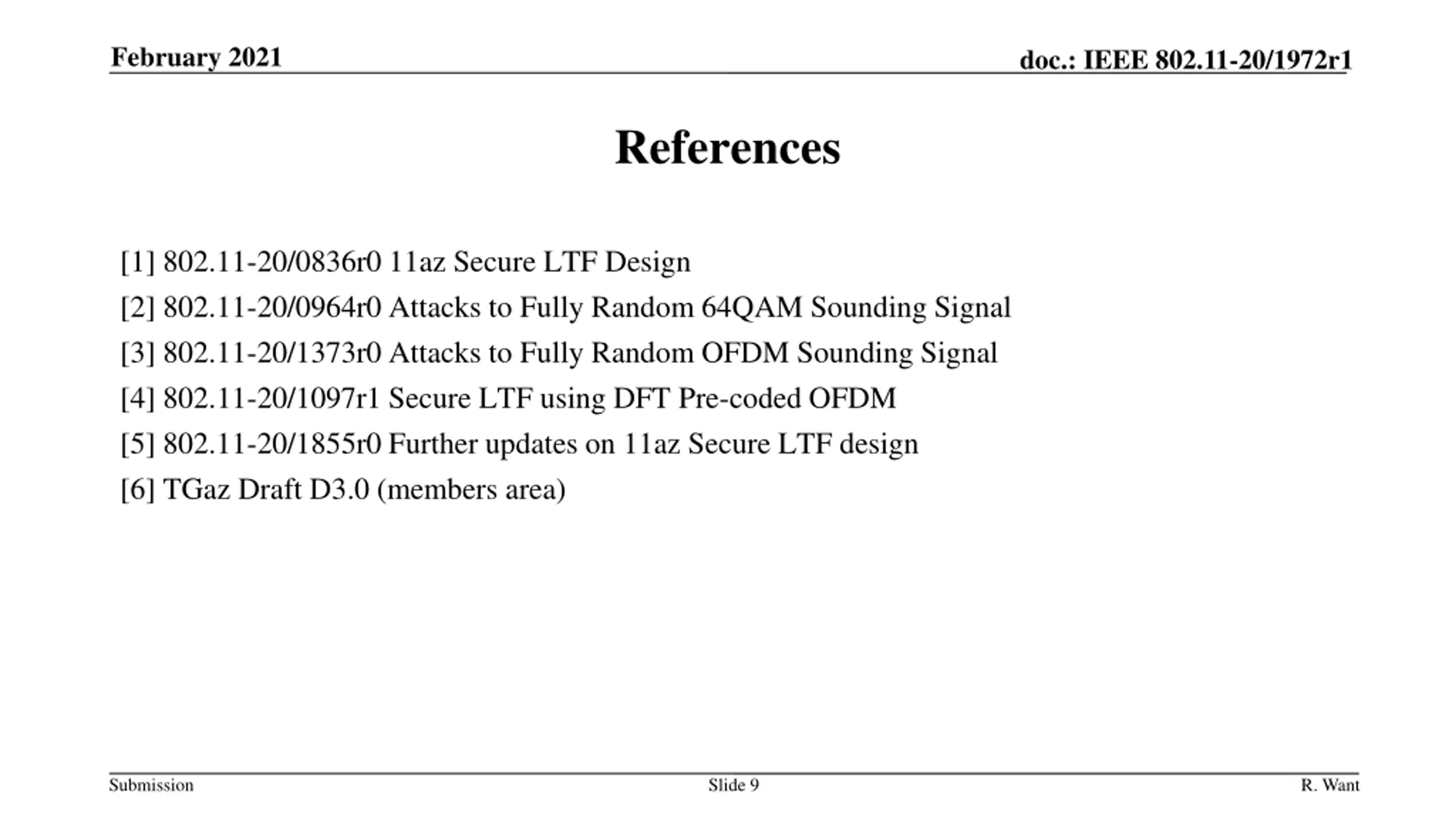 February 2021

doc.: IEEE 802.11-20/1972r1

References

[1] 802.11-20/0836r0 11az Secure LTF Design

[2] 802.11-20/0964r0 Attacks to Fully Random 64QAM Sounding Signal

[3] 802.11-20/1373r0 Attacks to Fully Random OFDM Sounding Signal

[4] 802.11-20/1097r1 Secure LTF using DFT Pre-coded OFDM

[5] 802.11-20/1855r0 Further updates on 11az Secure LTF design

[6] TGaz Draft D3.0 (members area)

Submission

Slide 9

R. Want